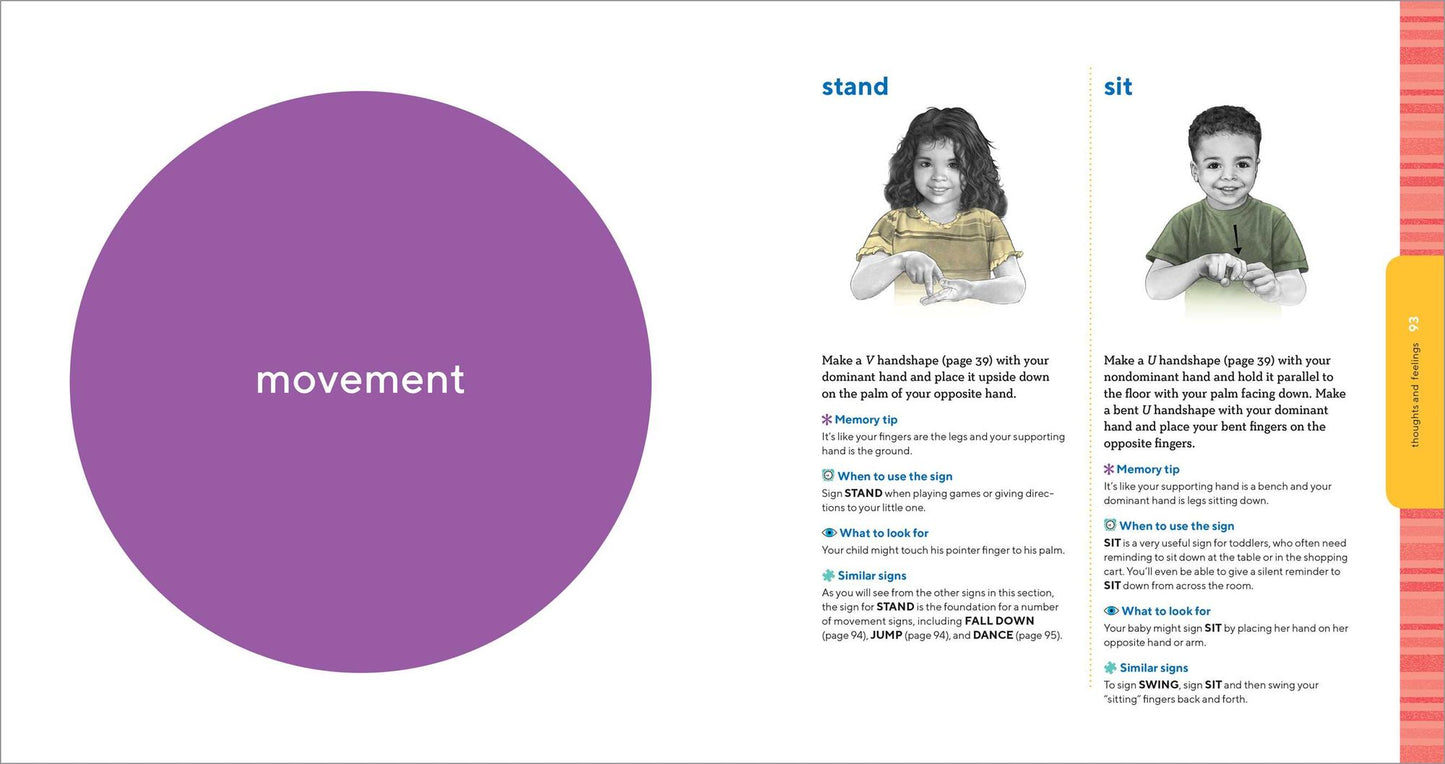 movement

stand

Make a V handshape (page 39) with your dominant hand and place it upside down on the palm of your opposite hand.

Memory tip
It's like your fingers are the legs and your supporting hand is the ground.

When to use the sign
Sign STAND when playing games or giving directions to your little one.

What to look for
Your child might touch his pointer finger to his palm.

Similar signs
As you will see from the other signs in this section, the sign for STAND is the foundation for a number of movement signs, including FALL DOWN (page 94), JUMP (page 94), and DANCE (page 95).

sit

Make a U handshape (page 39) with your nondominant hand and hold it parallel to the floor with your palm facing down. Make a bent U handshape with your dominant hand and place your bent fingers on the opposite fingers.

Memory tip
It's like your supporting hand is a bench and your dominant hand is legs sitting down.

When to use the sign
SIT is a very useful sign for toddlers, who often need reminding to sit down at the table or in the shopping cart. You'll even be able to give a silent reminder to SIT down from across the room.

What to look for
Your baby might sign SIT by placing her hand on her opposite hand or arm.

Similar signs
To sign SWING, sign SIT and then swing your "sitting" fingers back and forth.

thoughts and feelings 93